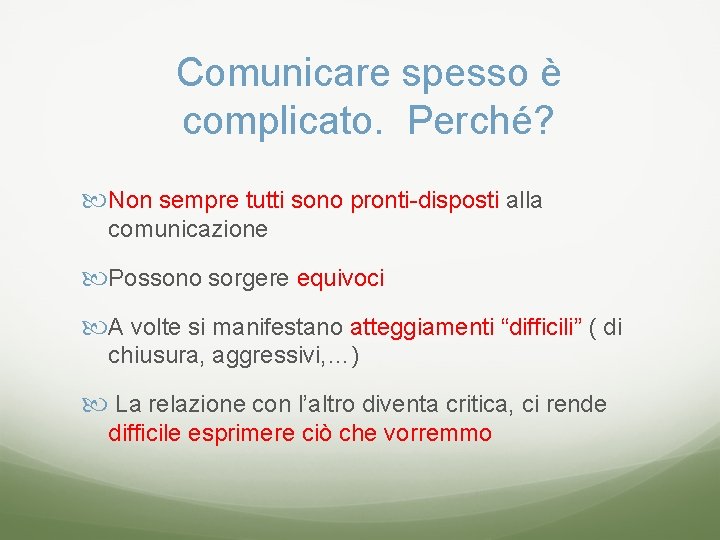 Comunicare spesso è complicato.  Perché?

Non sempre tutti sono pronti-disposti alla comunicazione

Possono sorgere equivoci

A volte si manifestano atteggiamenti “difficili” ( di chiusura, aggressivi,…)

La relazione con l’altro diventa critica, ci rende difficile esprimere ciò che vorremmo